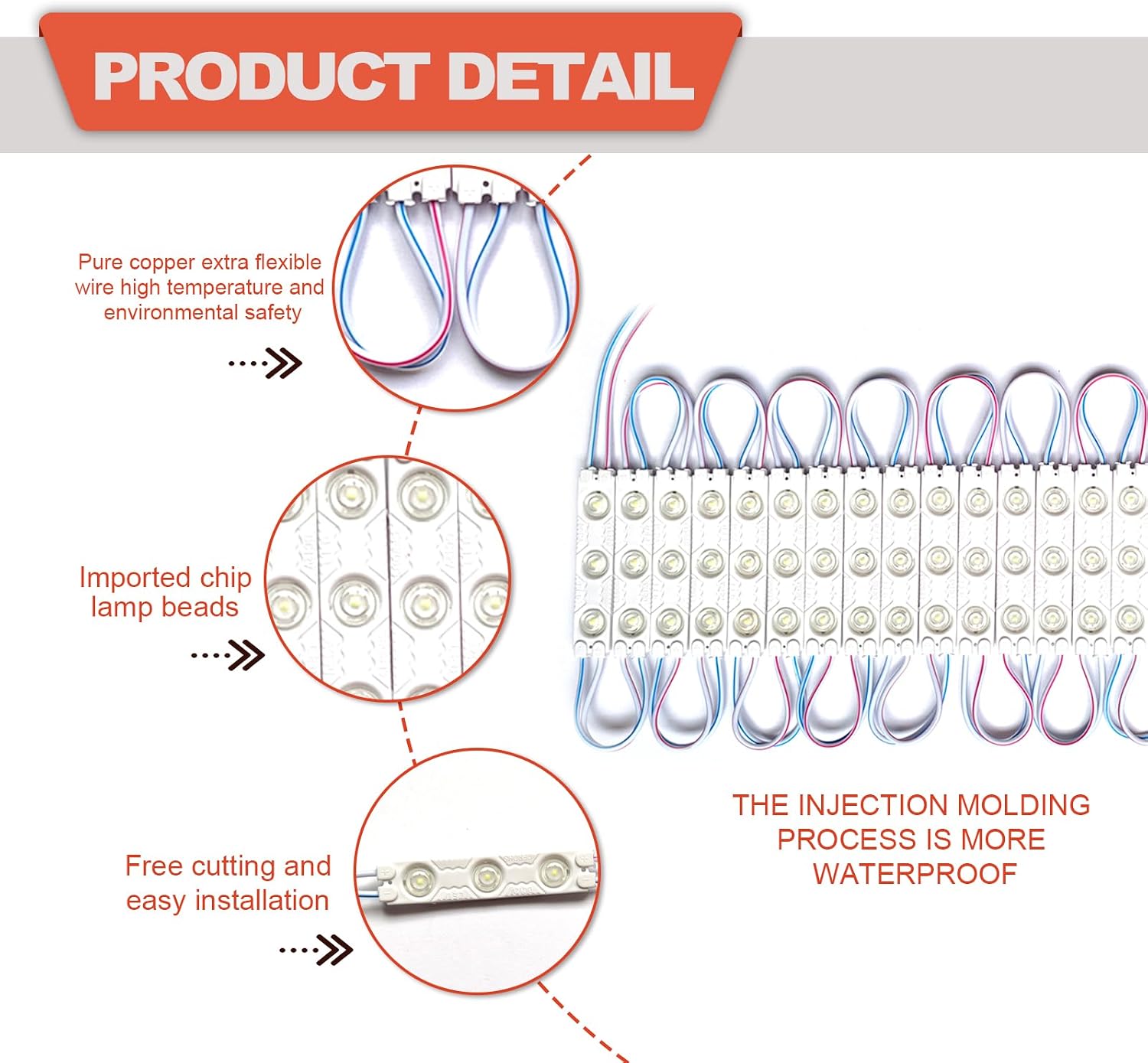 PRODUCT DETAIL

Pure copper extra flexible wire high temperature and environmental safety

Imported chip lamp beads

Free cutting and easy installation

THE INJECTION MOLDING PROCESS IS MORE WATERPROOF